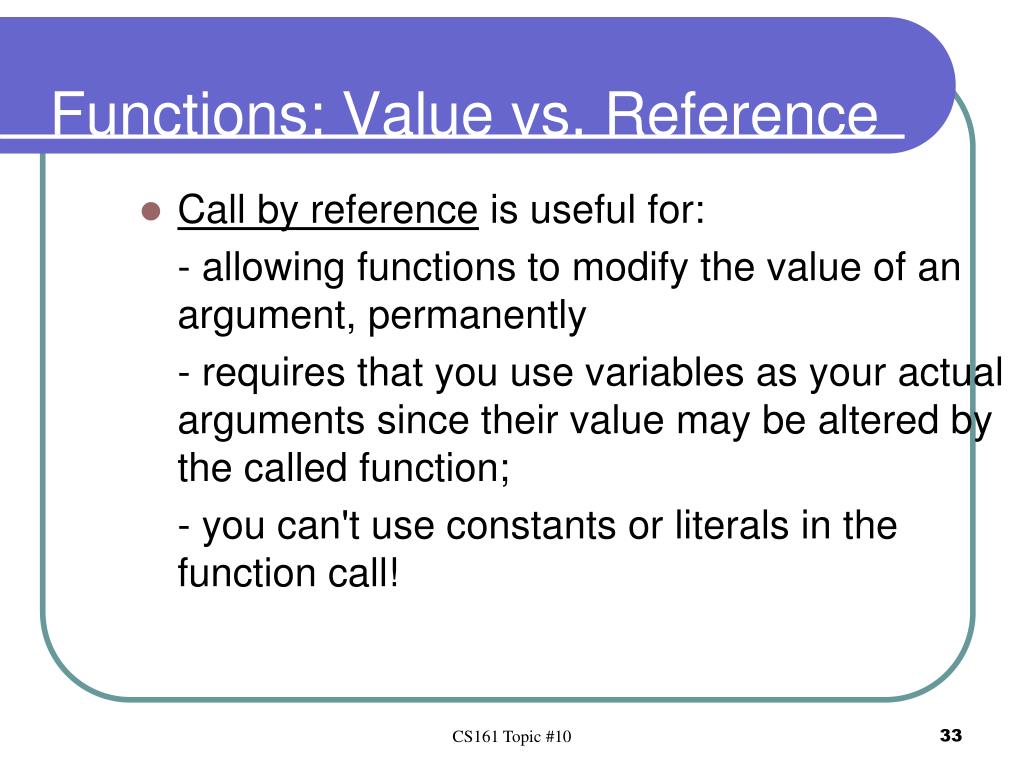 Functions: Value vs. Reference

Call by reference is useful for:

- allowing functions to modify the value of an argument, permanently

- requires that you use variables as your actual arguments since their value may be altered by the called function;

- you can't use constants or literals in the function call!

CS161 Topic #10

33